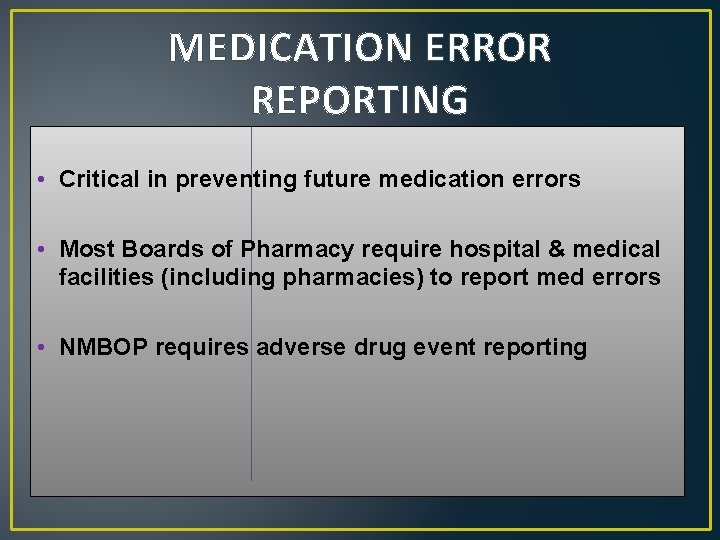 MEDICATION ERROR REPORTING

• Critical in preventing future medication errors

• Most Boards of Pharmacy require hospital & medical facilities (including pharmacies) to report med errors

• NMBOP requires adverse drug event reporting